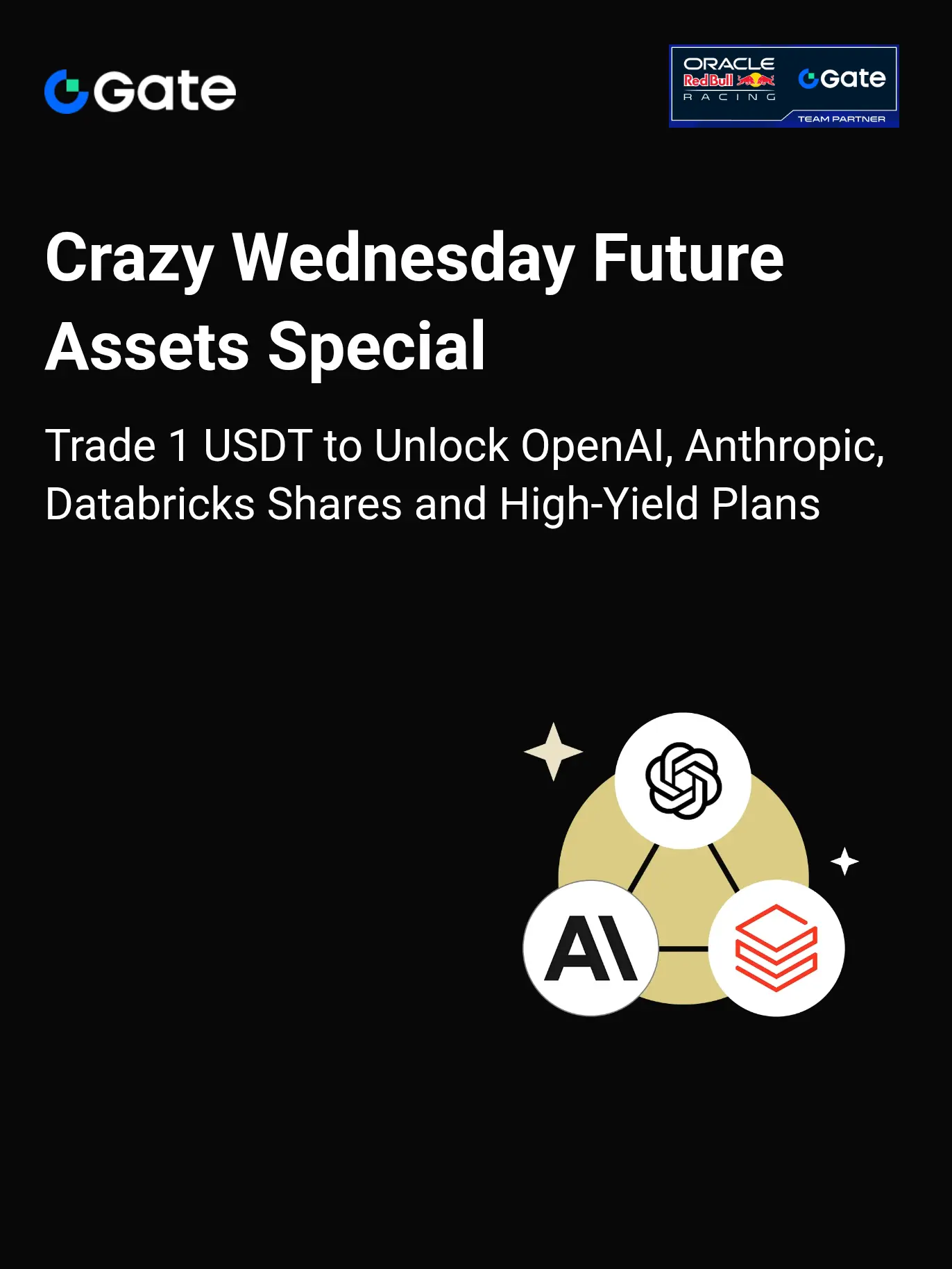 Gate

ORACLE Red Bull RACING
Gate
TEAM PARTNER

Crazy Wednesday Future Assets Special

Trade 1 USDT to Unlock OpenAI, Anthropic, Databricks Shares and High-Yield Plans

AI